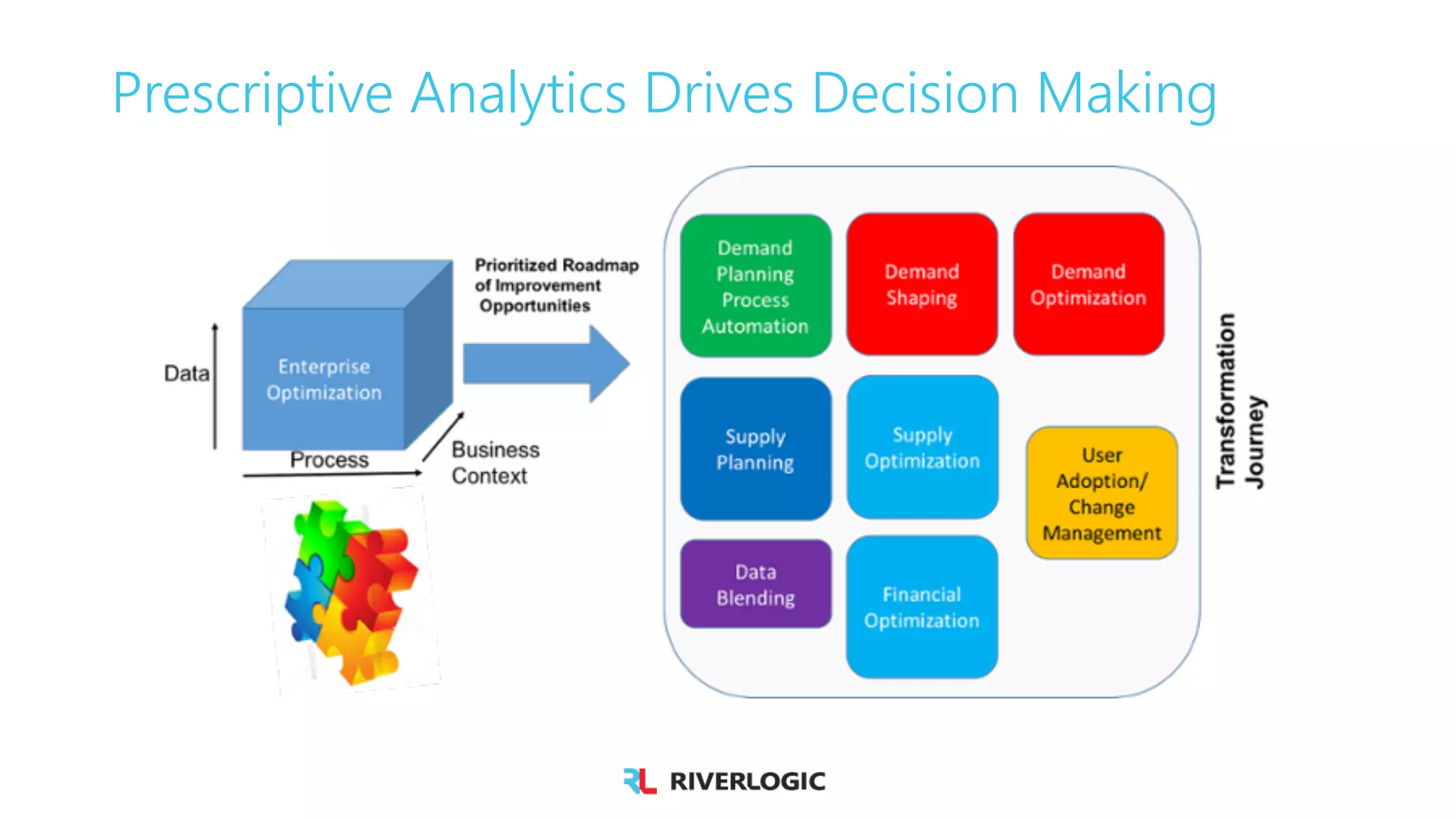 Prescriptive Analytics Drives Decision Making

Data

Enterprise Optimization

Process

Business Context

Prioritized Roadmap of Improvement Opportunities

Demand Planning Process Automation

Demand Shaping

Demand Optimization

Supply Planning

Supply Optimization

User Adoption/ Change Management

Data Blending

Financial Optimization

Transformation Journey

RL RIVERLOGIC